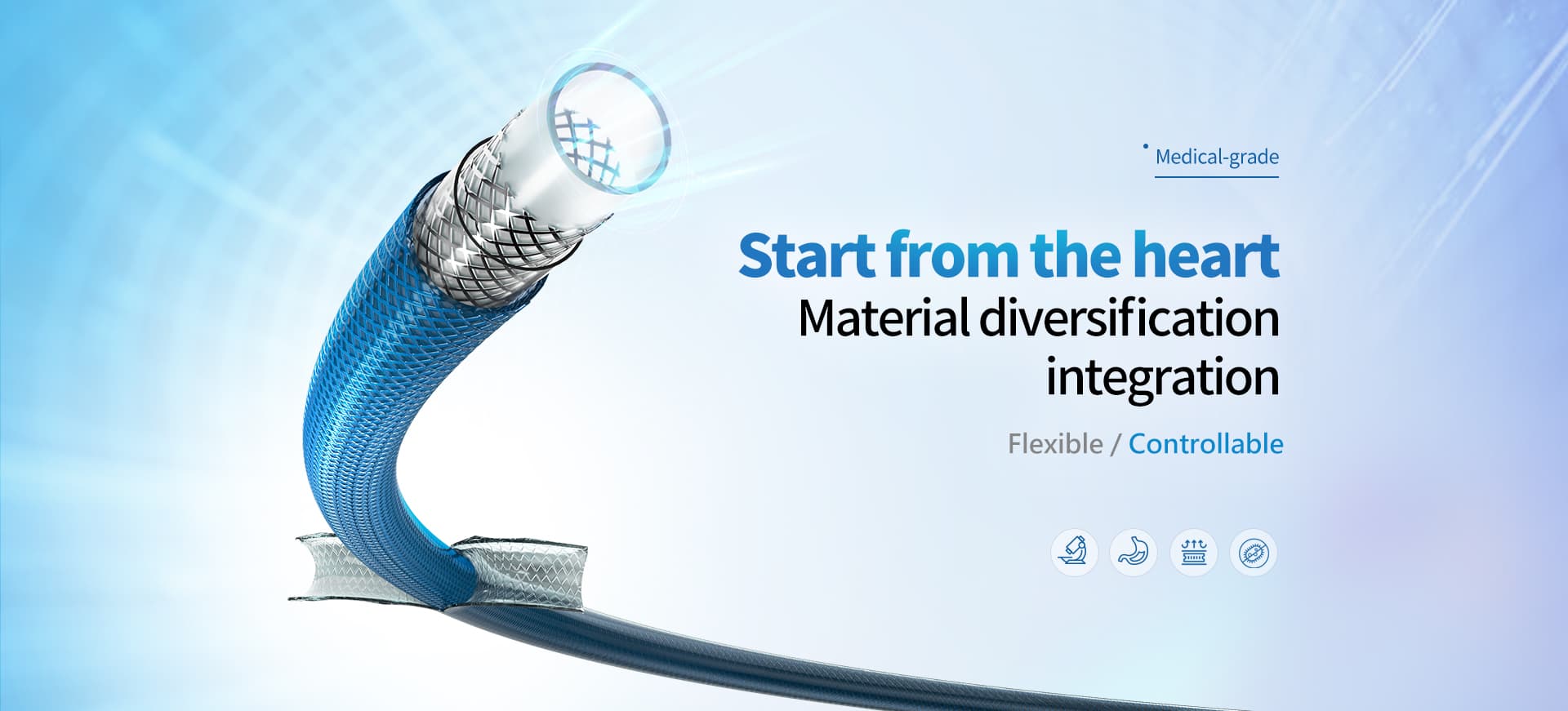 Medical-grade

Start from the heart
Material diversification integration

Flexible / Controllable